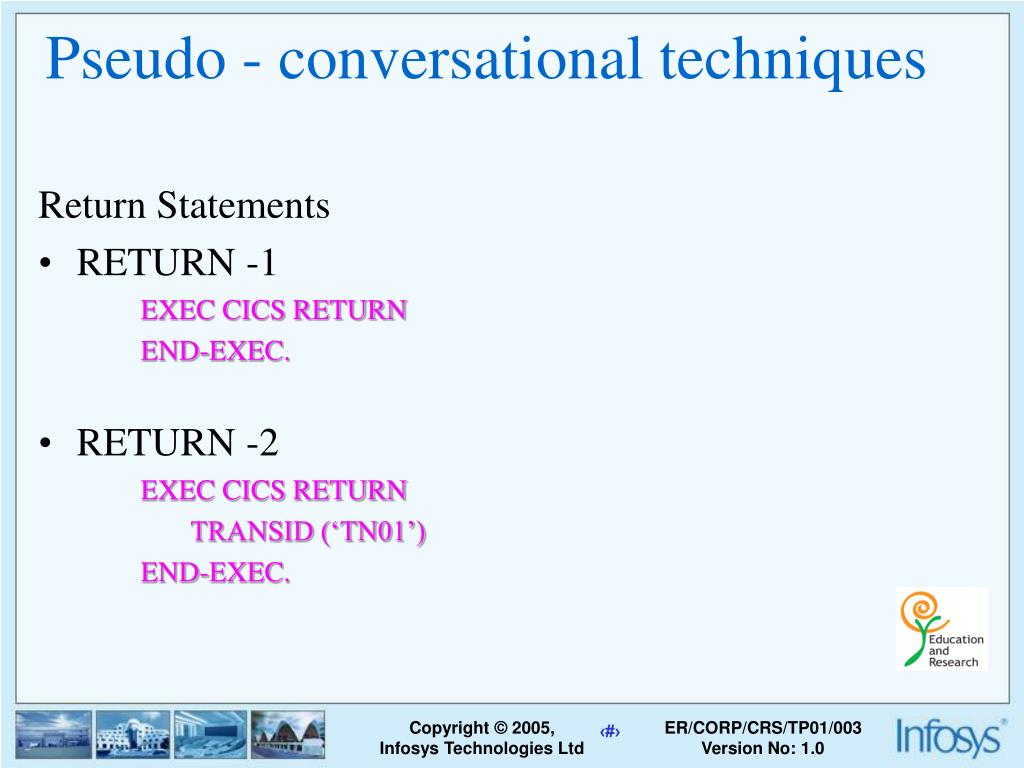 Pseudo - conversational techniques

Return Statements

• RETURN -1

EXEC CICS RETURN
END-EXEC.

• RETURN -2

EXEC CICS RETURN
TRANSID (‘TN01’)
END-EXEC.

Education and Research

Copyright © 2005, Infosys Technologies Ltd

‹#›

ER/CORP/CRS/TP01/003 Version No: 1.0

Infosys®